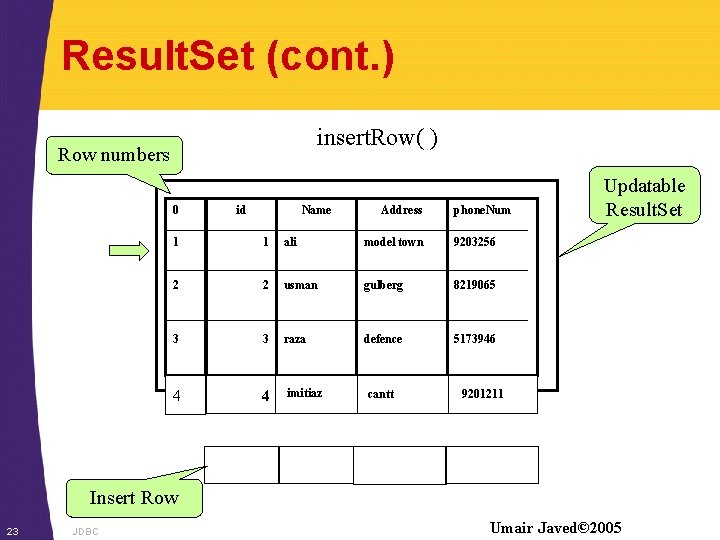 ResultSet (cont.)

insertRow( )

Row numbers

Updatable ResultSet

| 0 | id | Name | Address | phoneNum |
|---|---|---|---|---|
| 1 | 1 | ali | model town | 9203256 |
| 2 | 2 | usman | gulberg | 8219065 |
| 3 | 3 | raza | defence | 5173946 |
| 4 | 4 | imitiaz | cantt | 9201211 |

Insert Row

23 JDBC

Umair Javed©2005